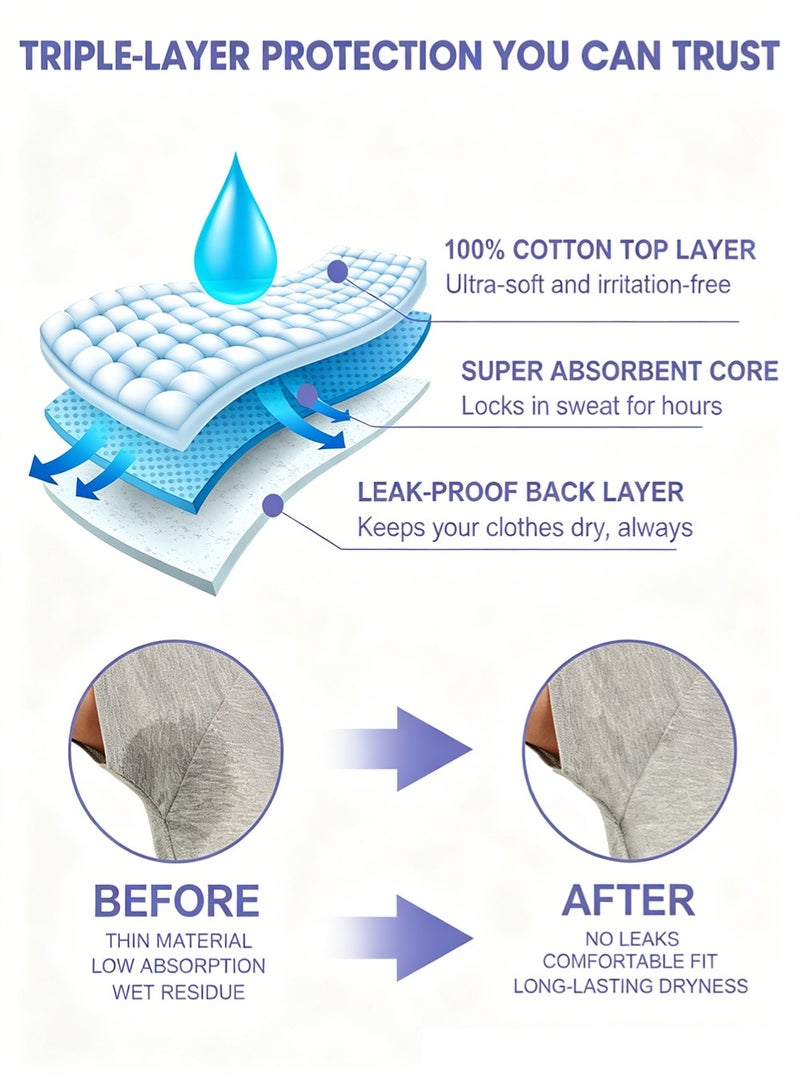 TRIPLE-LAYER PROTECTION YOU CAN TRUST

100% COTTON TOP LAYER
Ultra-soft and irritation-free

SUPER ABSORBENT CORE
Locks in sweat for hours

LEAK-PROOF BACK LAYER
Keeps your clothes dry, always

BEFORE
THIN MATERIAL
LOW ABSORPTION
WET RESIDUE

AFTER
NO LEAKS
COMFORTABLE FIT
LONG-LASTING DRYNESS